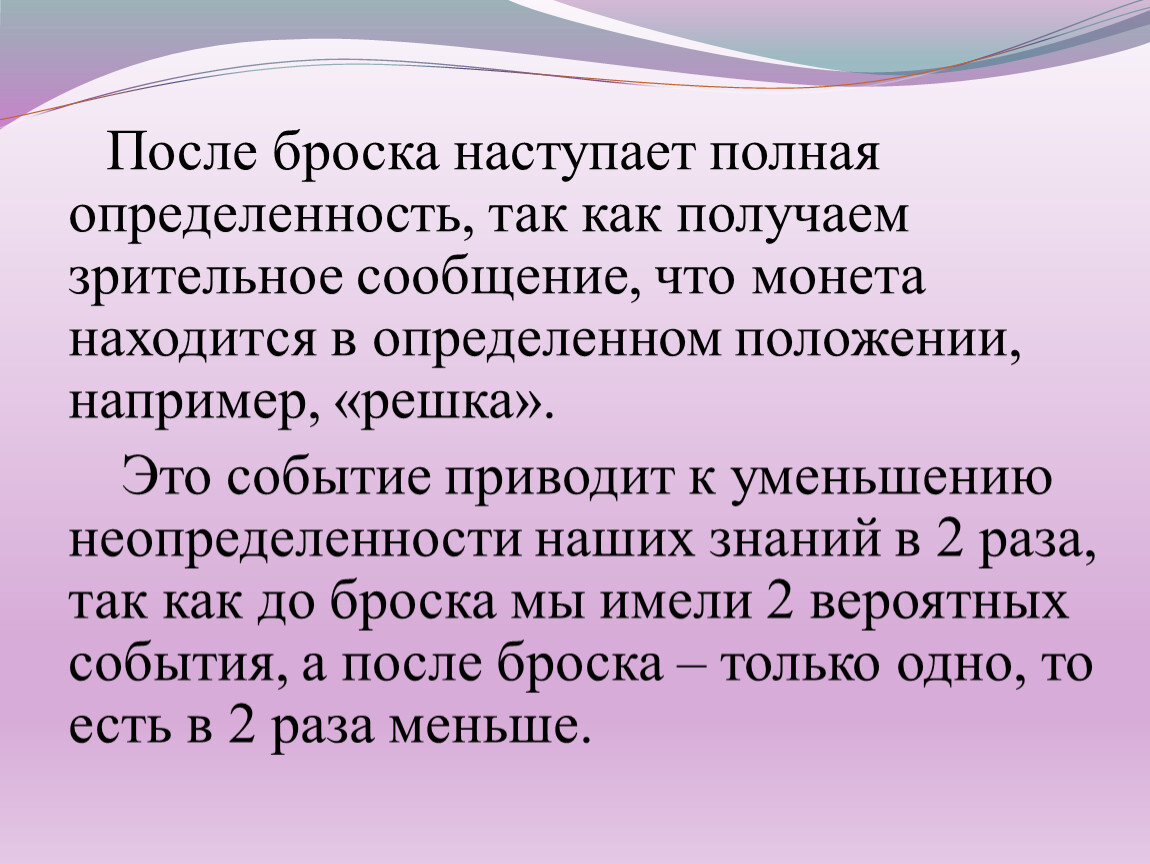 После броска наступает полная определенность, так как получаем зрительное сообщение, что монета находится в определенном положении, например, «решка».

Это событие приводит к уменьшению неопределенности наших знаний в 2 раза, так как до броска мы имели 2 вероятных события, а после броска – только одно, то есть в 2 раза меньше.